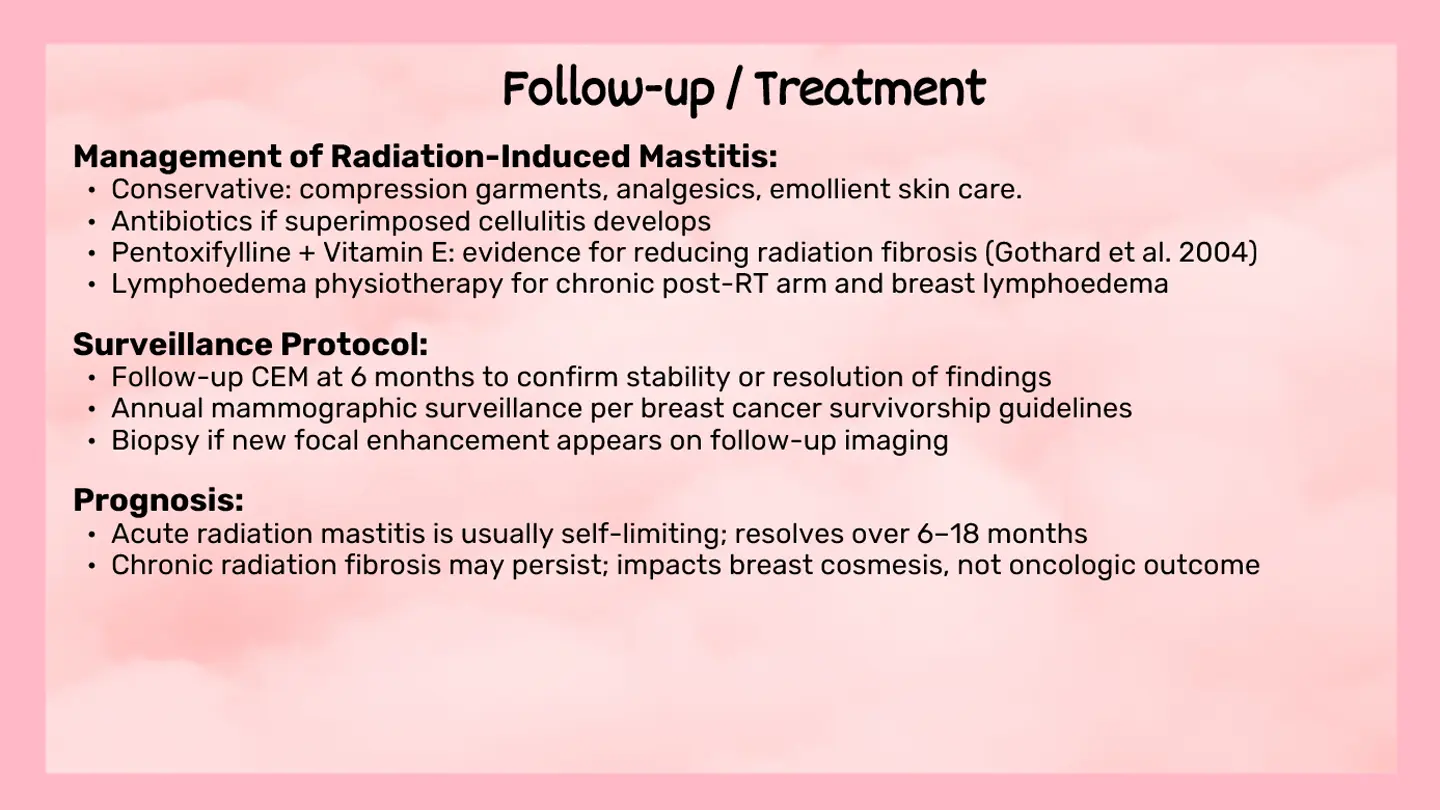 Follow-up / Treatment

Management of Radiation-Induced Mastitis:
• Conservative: compression garments, analgesics, emollient skin care.
• Antibiotics if superimposed cellulitis develops
• Pentoxifylline + Vitamin E: evidence for reducing radiation fibrosis (Gothard et al. 2004)
• Lymphoedema physiotherapy for chronic post-RT arm and breast lymphoedema

Surveillance Protocol:
• Follow-up CEM at 6 months to confirm stability or resolution of findings
• Annual mammographic surveillance per breast cancer survivorship guidelines
• Biopsy if new focal enhancement appears on follow-up imaging

Prognosis:
• Acute radiation mastitis is usually self-limiting; resolves over 6–18 months
• Chronic radiation fibrosis may persist; impacts breast cosmesis, not oncologic outcome